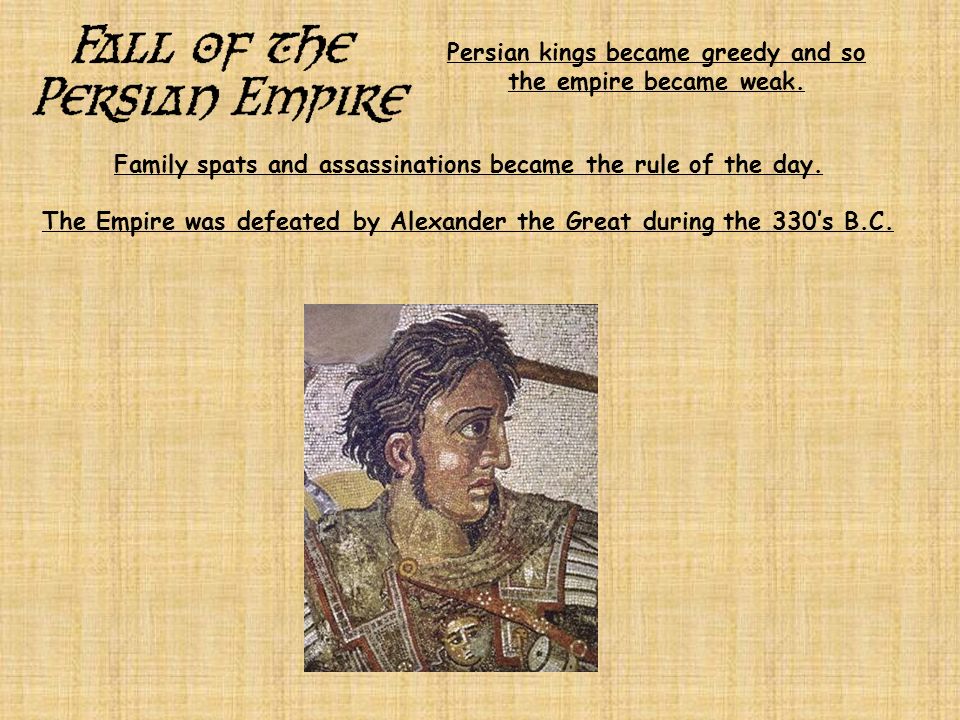 Fall of the Persian Empire

Persian kings became greedy and so the empire became weak.

Family spats and assassinations became the rule of the day.

The Empire was defeated by Alexander the Great during the 330's B.C.